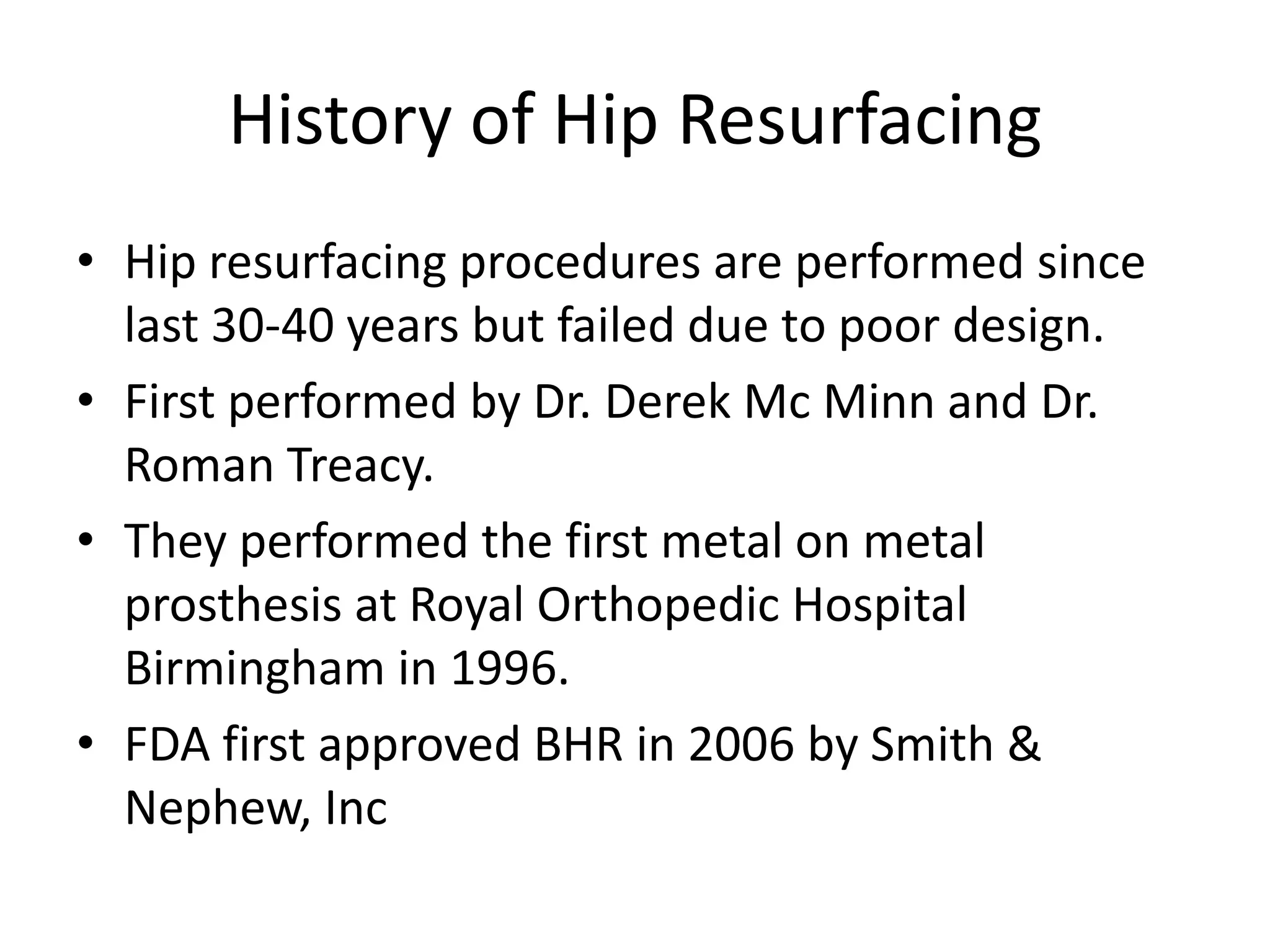 History of Hip Resurfacing

• Hip resurfacing procedures are performed since last 30-40 years but failed due to poor design.
• First performed by Dr. Derek Mc Minn and Dr. Roman Treacy.
• They performed the first metal on metal prosthesis at Royal Orthopedic Hospital Birmingham in 1996.
• FDA first approved BHR in 2006 by Smith & Nephew, Inc